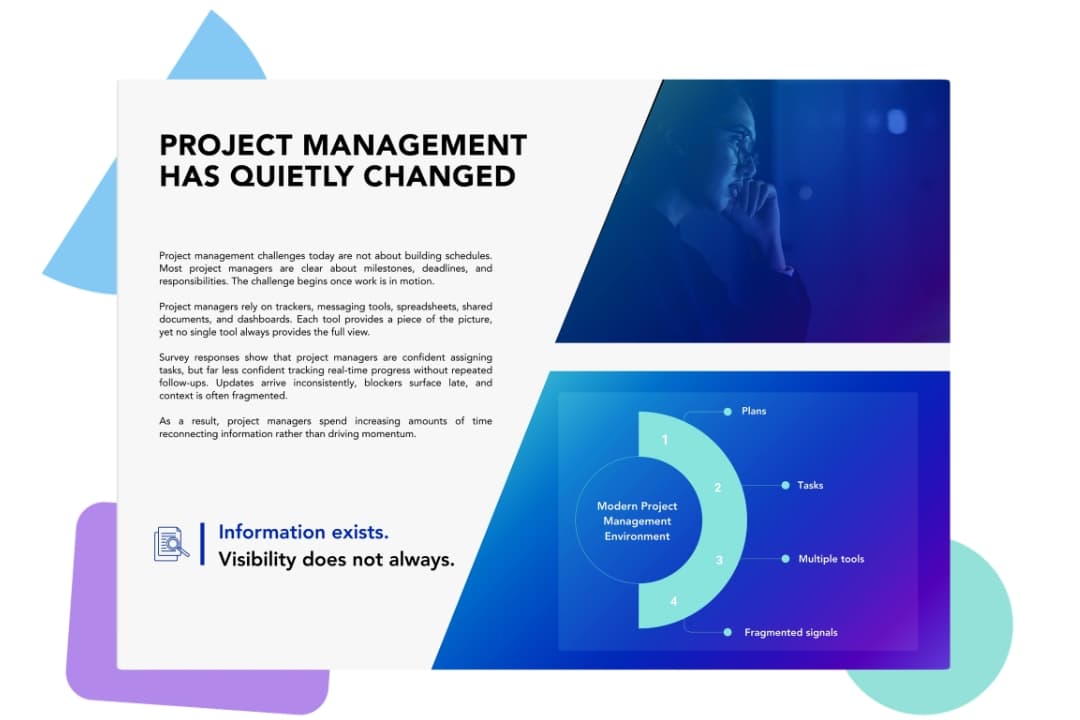 PROJECT MANAGEMENT HAS QUIETLY CHANGED

Project management challenges today are not about building schedules. Most project managers are clear about milestones, deadlines, and responsibilities. The challenge begins once work is in motion.

Project managers rely on trackers, messaging tools, spreadsheets, shared documents, and dashboards. Each tool provides a piece of the picture, yet no single tool always provides the full view.

Survey responses show that project managers are confident assigning tasks, but far less confident tracking real-time progress without repeated follow-ups. Updates arrive inconsistently, blockers surface late, and context is often fragmented.

As a result, project managers spend increasing amounts of time reconnecting information rather than driving momentum.

Information exists.
Visibility does not always.

Modern Project Management Environment

1
Plans

2
Tasks

3
Multiple tools

4
Fragmented signals